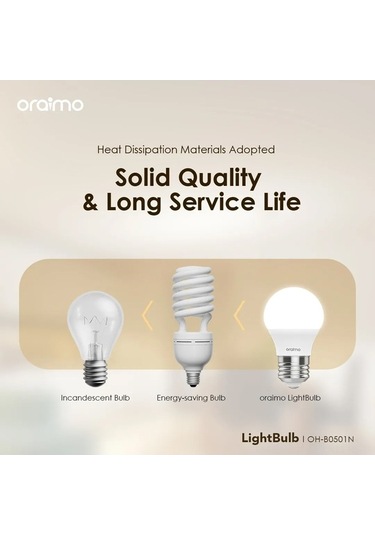 oraimo

Heat Dissipation Materials Adopted

Solid Quality & Long Service Life

oraimo

Incandescent Bulb

Energy-saving Bulb

oraimo LightBulb

LightBulb | OH-B0501N